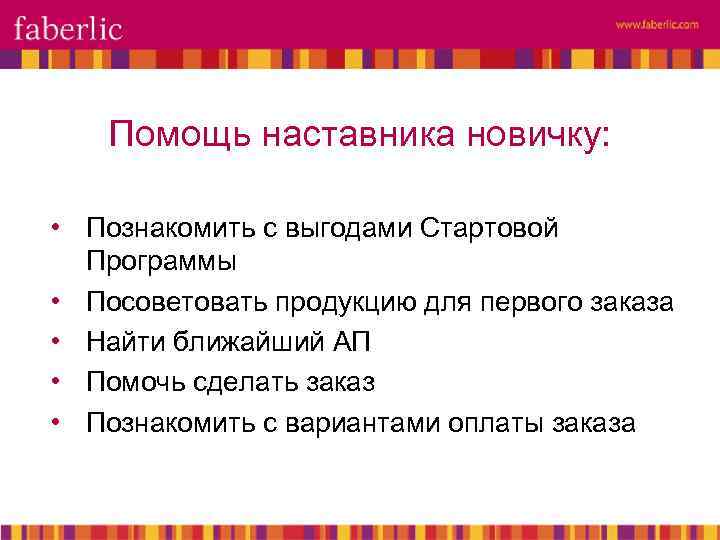 faberlic

www.faberlic.com

Помощь наставника новичку:

• Познакомить с выгодами Стартовой Программы
• Посоветовать продукцию для первого заказа
• Найти ближайший АП
• Помочь сделать заказ
• Познакомить с вариантами оплаты заказа